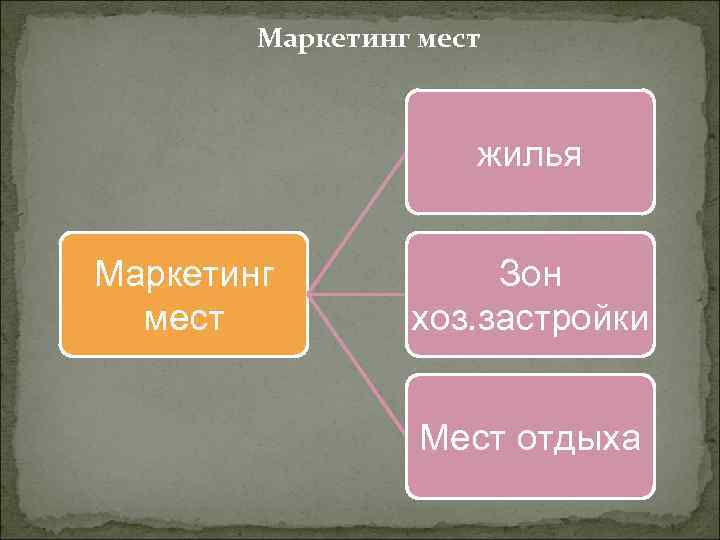 Маркетинг мест

Маркетинг мест

жилья

Зон хоз.застройки

Мест отдыха